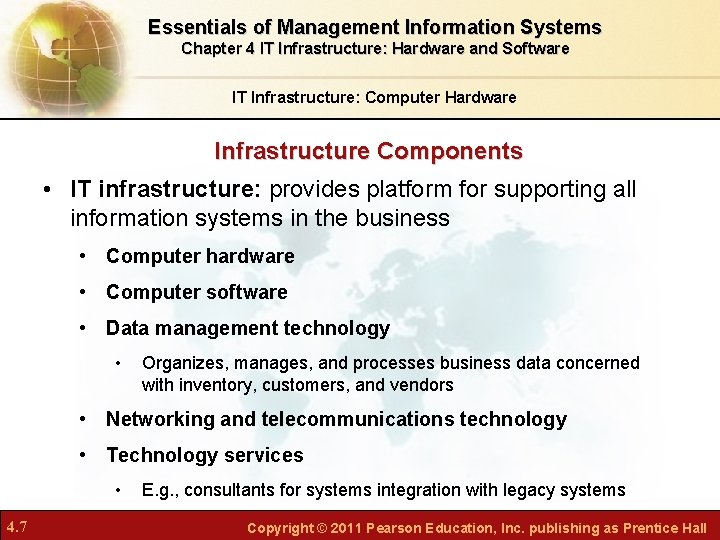 Essentials of Management Information Systems
Chapter 4 IT Infrastructure: Hardware and Software

IT Infrastructure: Computer Hardware

Infrastructure Components

• IT infrastructure: provides platform for supporting all information systems in the business
  • Computer hardware
  • Computer software
  • Data management technology
    • Organizes, manages, and processes business data concerned with inventory, customers, and vendors
  • Networking and telecommunications technology
  • Technology services
    • E.g., consultants for systems integration with legacy systems

4.7

Copyright © 2011 Pearson Education, Inc. publishing as Prentice Hall